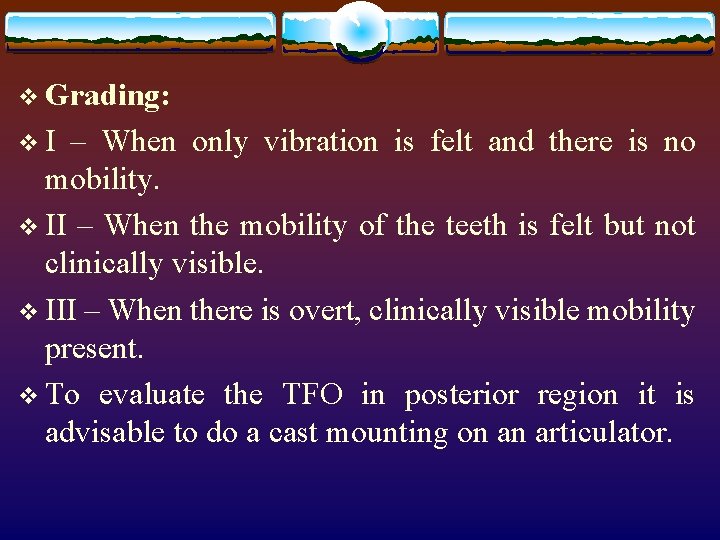 ❖ Grading:

❖ I – When only vibration is felt and there is no mobility.

❖ II – When the mobility of the teeth is felt but not clinically visible.

❖ III – When there is overt, clinically visible mobility present.

❖ To evaluate the TFO in posterior region it is advisable to do a cast mounting on an articulator.